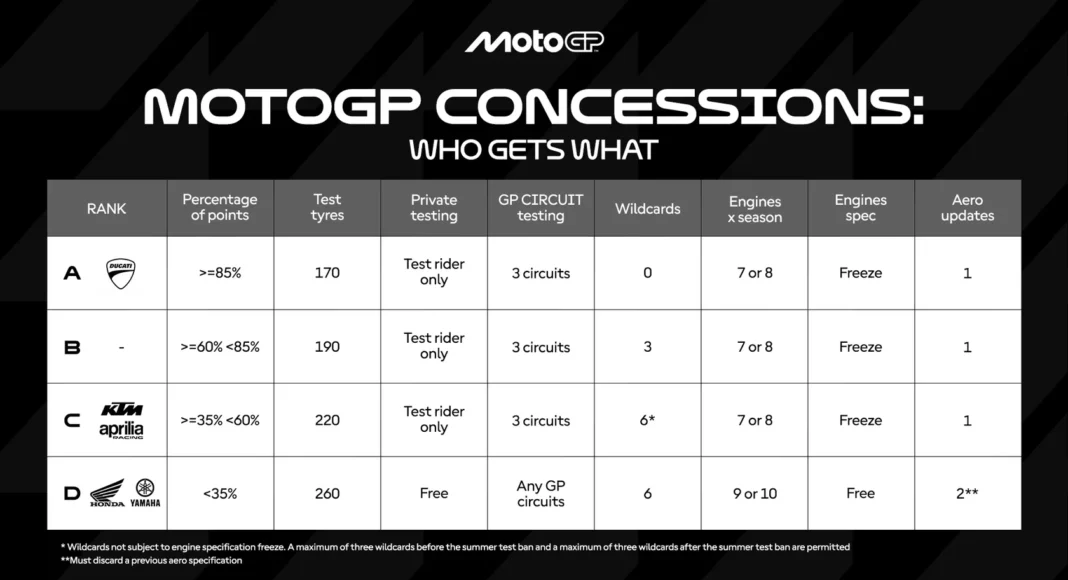 MotoGP

MOTOGP CONCESSIONS:
WHO GETS WHAT

| RANK | Percentage of points | Test tyres | Private testing | GP CIRCUIT testing | Wildcards | Engines x season | Engines spec | Aero updates |
|---|---|---|---|---|---|---|---|---|
| A DUCATI | >=85% | 170 | Test rider only | 3 circuits | 0 | 7 or 8 | Freeze | 1 |
| B - | >=60% <85% | 190 | Test rider only | 3 circuits | 3 | 7 or 8 | Freeze | 1 |
| C KTM aprilia RACING | >=35% <60% | 220 | Test rider only | 3 circuits | 6* | 7 or 8 | Freeze | 1 |
| D HONDA YAMAHA | <35% | 260 | Free | Any GP circuits | 6 | 9 or 10 | Free | 2** |

* Wildcards not subject to engine specification freeze. A maximum of three wildcards before the summer test ban and a maximum of three wildcards after the summer test ban are permitted
**Must discard a previous aero specification